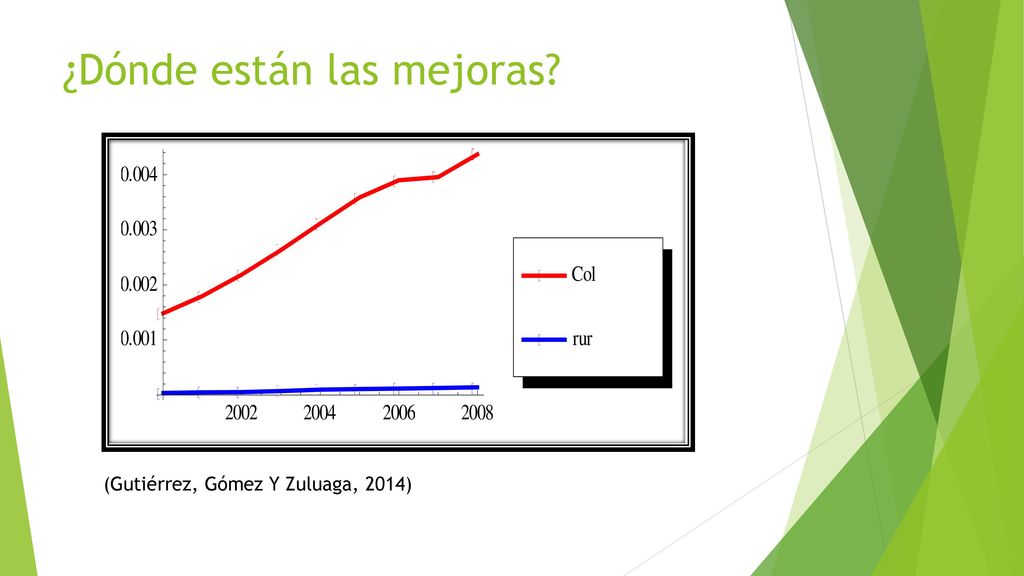 ¿Dónde están las mejoras?

0.004
0.003
0.002
0.001
2002
2004
2006
2008

Col
rur

(Gutiérrez, Gómez Y Zuluaga, 2014)